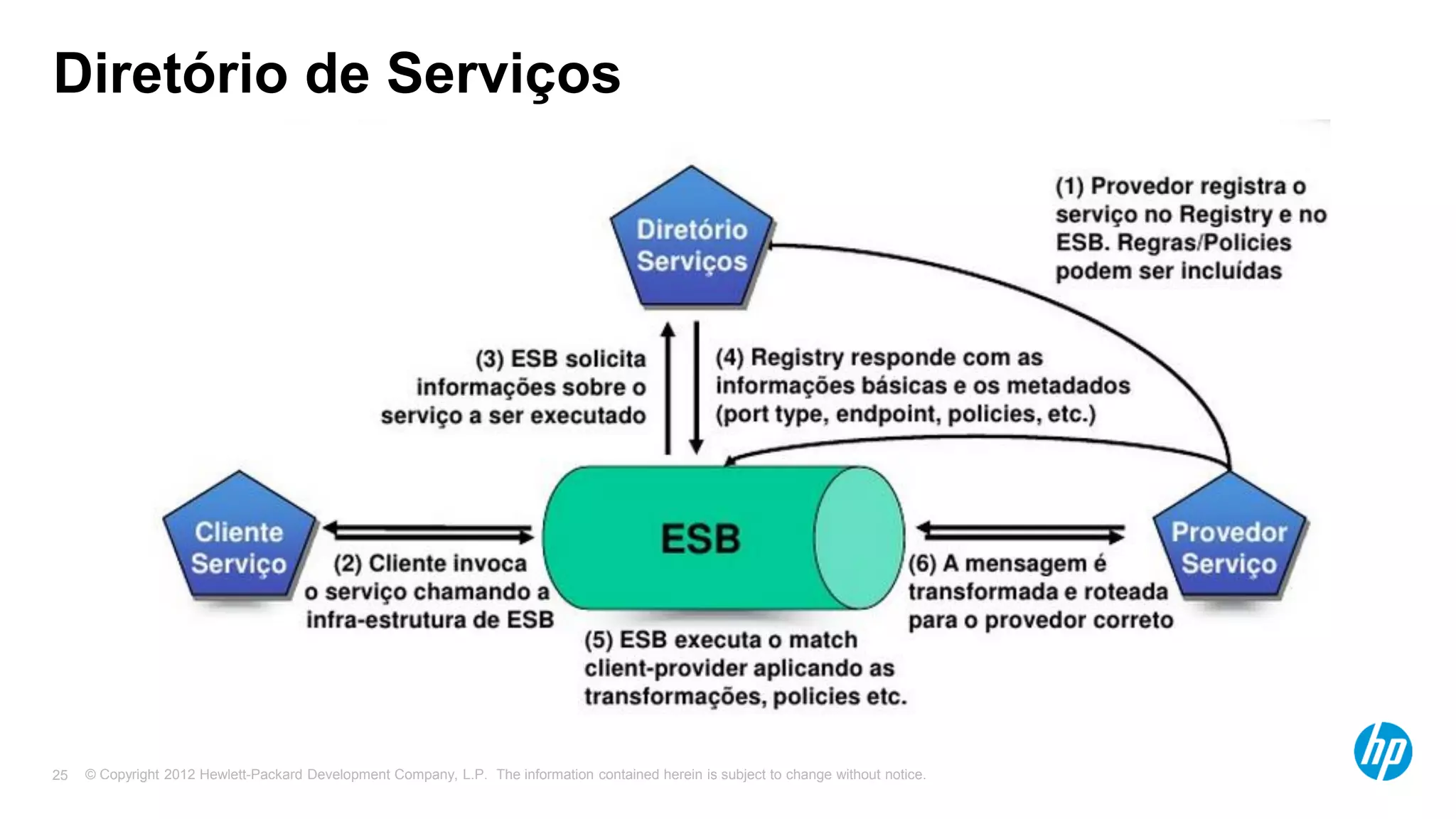 Diretório de Serviços

Diretório Serviços

(1) Provedor registra o serviço no Registry e no ESB. Regras/Policies podem ser incluídas

(3) ESB solicita informações sobre o serviço a ser executado

(4) Registry responde com as informações básicas e os metadados (port type, endpoint, policies, etc.)

Cliente Serviço

ESB

Provedor Serviço

(2) Cliente invoca o serviço chamando a infra-estrutura de ESB

(6) A mensagem é transformada e roteada para o provedor correto

(5) ESB executa o match client-provider aplicando as transformações, policies etc.

25 © Copyright 2012 Hewlett-Packard Development Company, L.P. The information contained herein is subject to change without notice.

hp